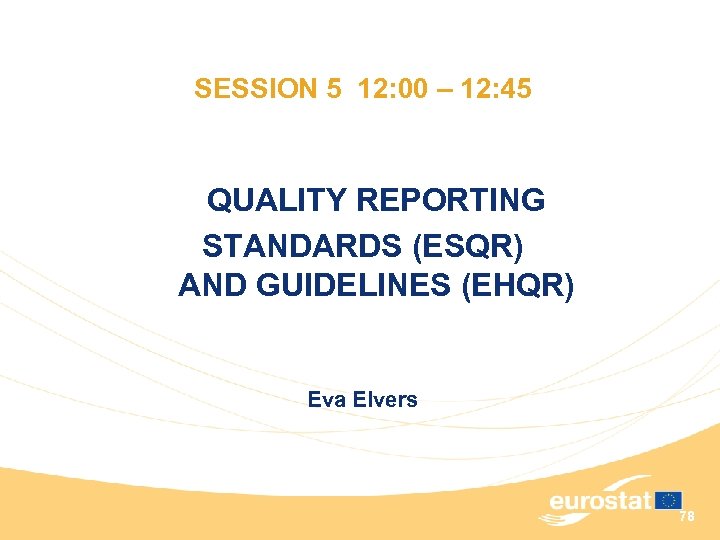 SESSION 5 12:00 – 12:45

QUALITY REPORTING STANDARDS (ESQR) AND GUIDELINES (EHQR)

Eva Elvers

eurostat

78